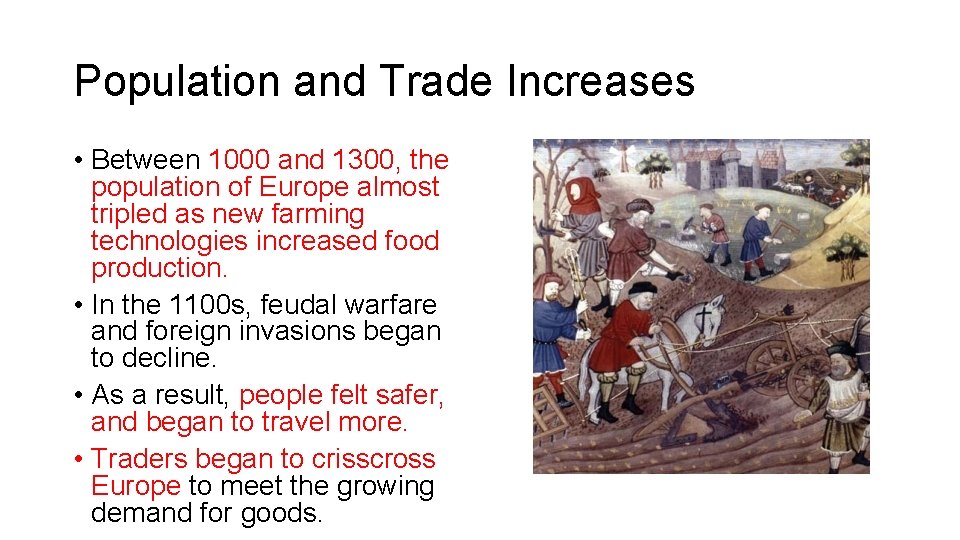 Population and Trade Increases

• Between 1000 and 1300, the population of Europe almost tripled as new farming technologies increased food production.
• In the 1100s, feudal warfare and foreign invasions began to decline.
• As a result, people felt safer, and began to travel more.
• Traders began to crisscross Europe to meet the growing demand for goods.